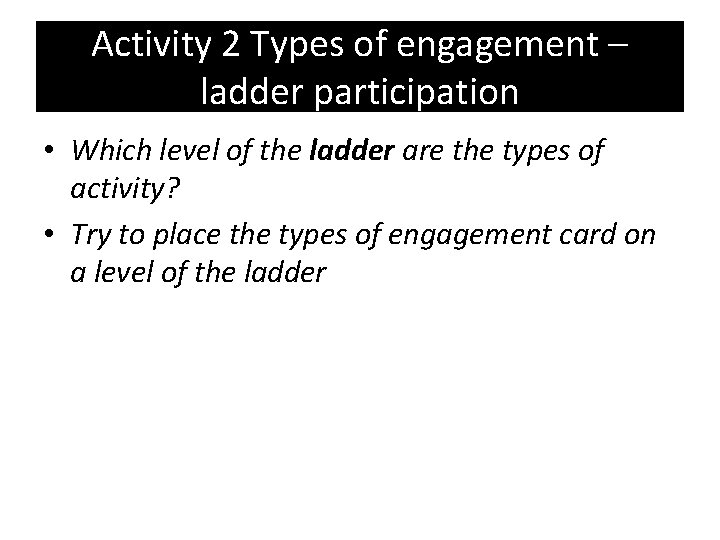 Activity 2 Types of engagement – ladder participation

• Which level of the ladder are the types of activity?

• Try to place the types of engagement card on a level of the ladder